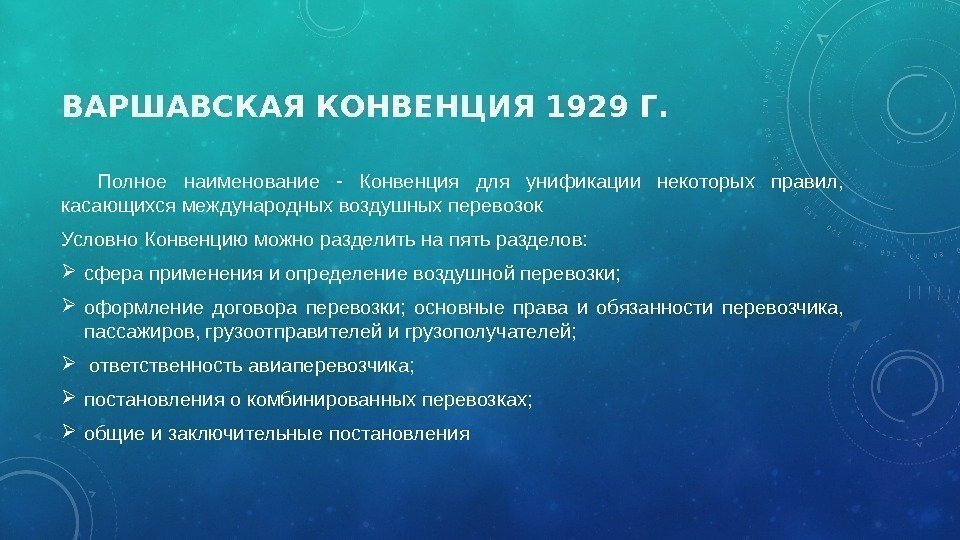 ВАРШАВСКАЯ КОНВЕНЦИЯ 1929 Г.

Полное наименование - Конвенция для унификации некоторых правил, касающихся международных воздушных перевозок

Условно Конвенцию можно разделить на пять разделов:

➢ сфера применения и определение воздушной перевозки;

➢ оформление договора перевозки; основные права и обязанности перевозчика, пассажиров, грузоотправителей и грузополучателей;

➢ ответственность авиаперевозчика;

➢ постановления о комбинированных перевозках;

➢ общие и заключительные постановления